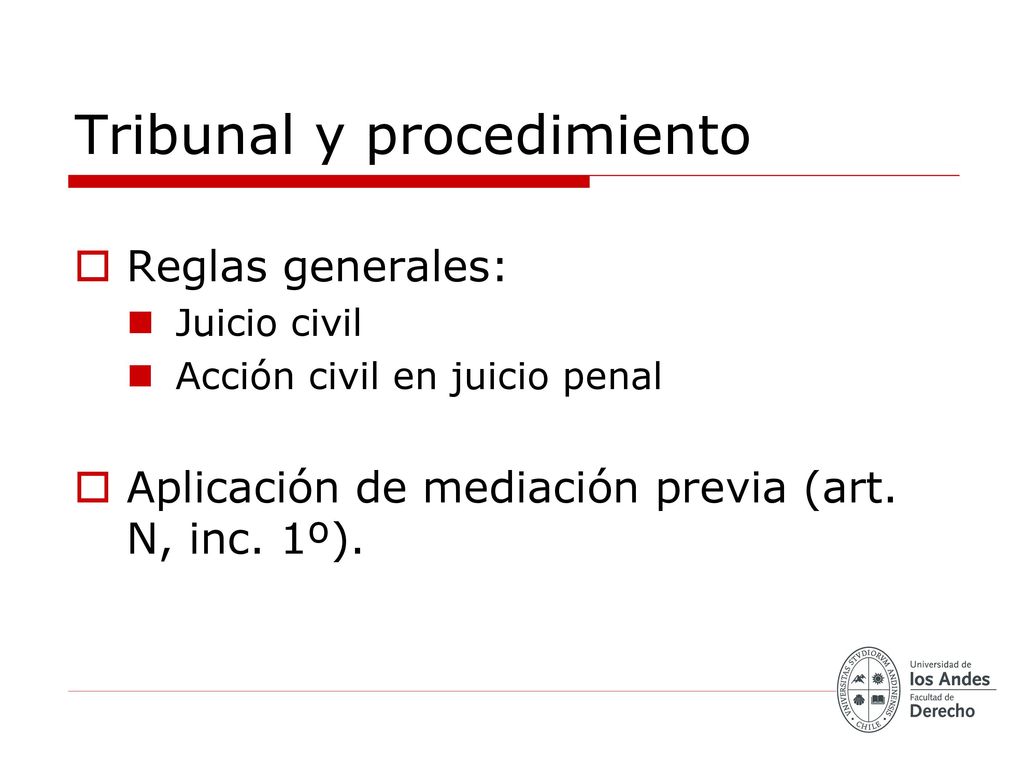 Tribunal y procedimiento

Reglas generales:

Juicio civil

Acción civil en juicio penal

Aplicación de mediación previa (art. N, inc. 1º).

UNIVERSITAS STVDIORVM ANDINENSIS CHILE

Universidad de los Andes
Facultad de Derecho